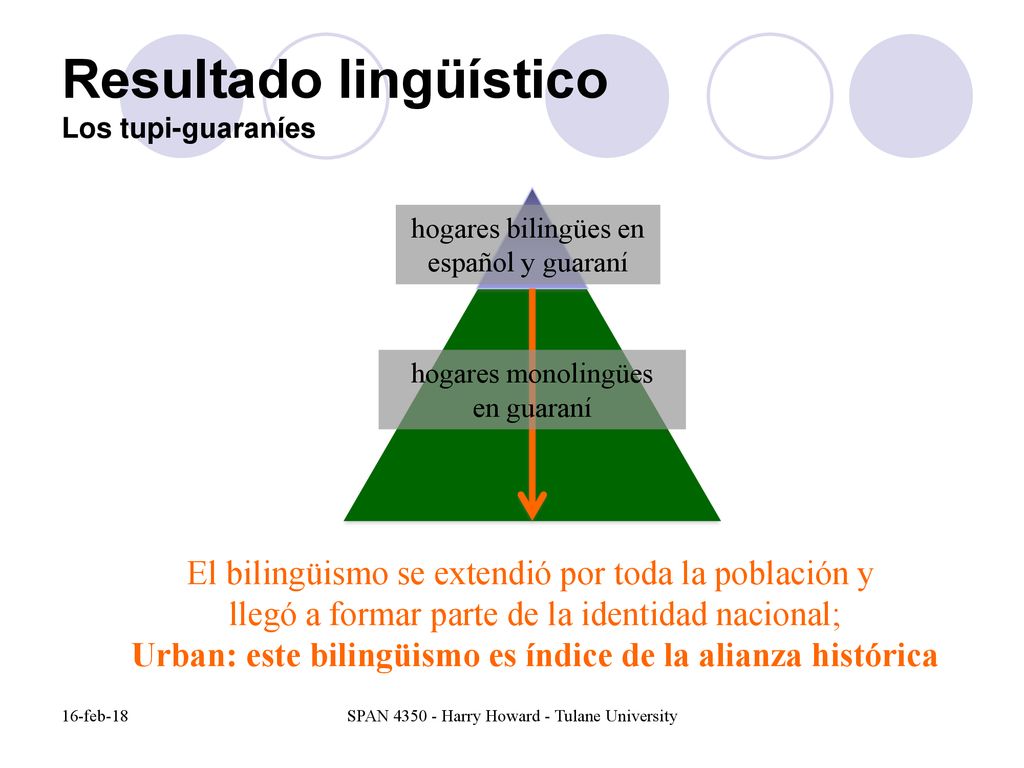 Resultado lingüístico
Los tupi-guaraníes

hogares bilingües en español y guaraní

hogares monolingües en guaraní

El bilingüismo se extendió por toda la población y llegó a formar parte de la identidad nacional;
Urban: este bilingüismo es índice de la alianza histórica

16-feb-18

SPAN 4350 - Harry Howard - Tulane University